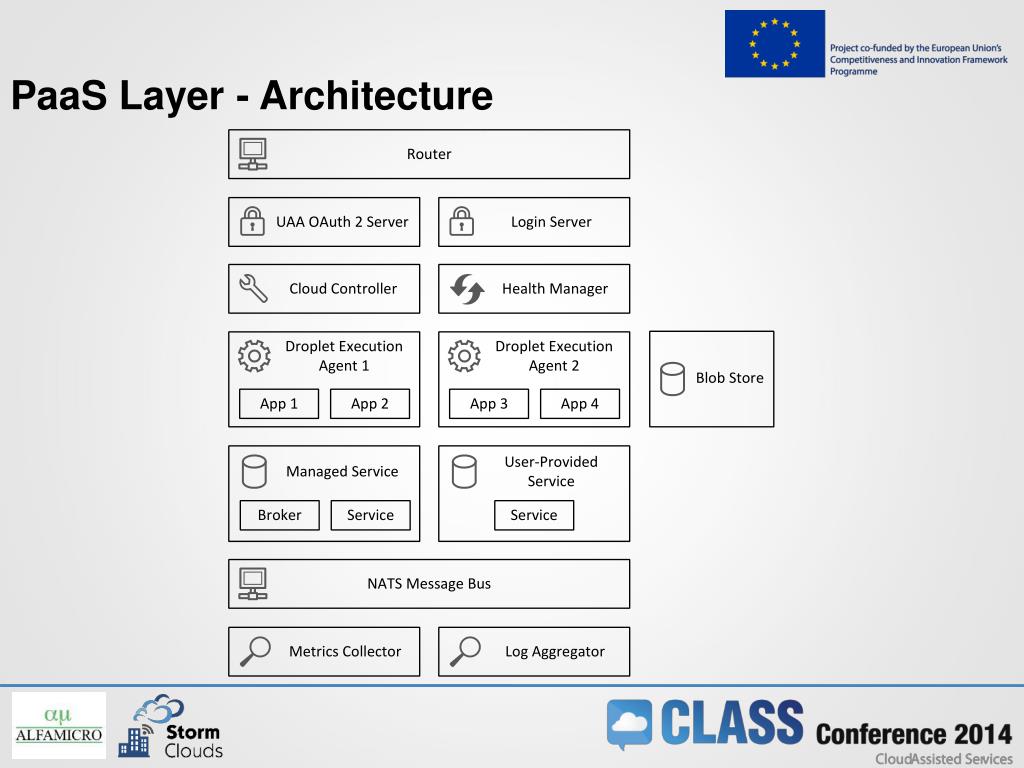 Project co-funded by the European Union's Competitiveness and Innovation Framework Programme

PaaS Layer - Architecture

Router

UAA OAuth 2 Server

Login Server

Cloud Controller

Health Manager

Droplet Execution Agent 1

App 1

App 2

Droplet Execution Agent 2

App 3

App 4

Blob Store

Managed Service

Broker

Service

User-Provided Service

Service

NATS Message Bus

Metrics Collector

Log Aggregator

αμ
ALFAMICRO

Storm Clouds

CLASS Conference 2014
CloudAssisted Services